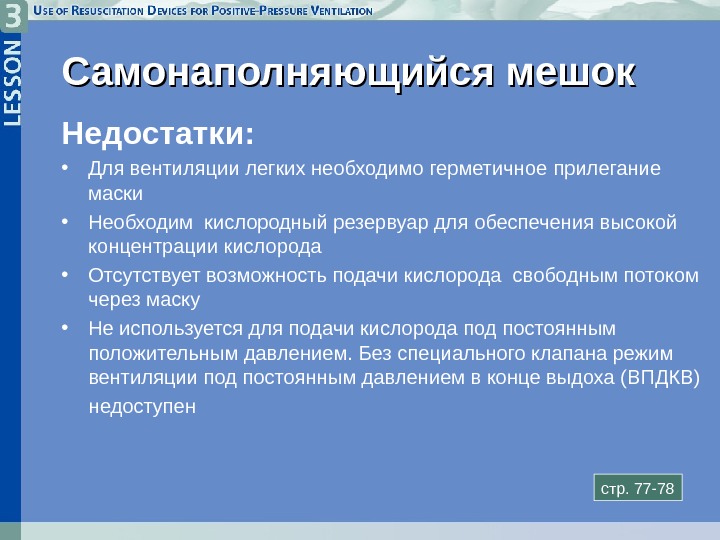 3
LESSON

USE OF RESUSCITATION DEVICES FOR POSITIVE-PRESSURE VENTILATION

Самонаполняющийся мешок

Недостатки:

• Для вентиляции легких необходимо герметичное прилегание маски
• Необходим кислородный резервуар для обеспечения высокой концентрации кислорода
• Отсутствует возможность подачи кислорода свободным потоком через маску
• Не используется для подачи кислорода под постоянным положительным давлением. Без специального клапана режим вентиляции под постоянным давлением в конце выдоха (ВПДКВ) недоступен

стр. 77-78